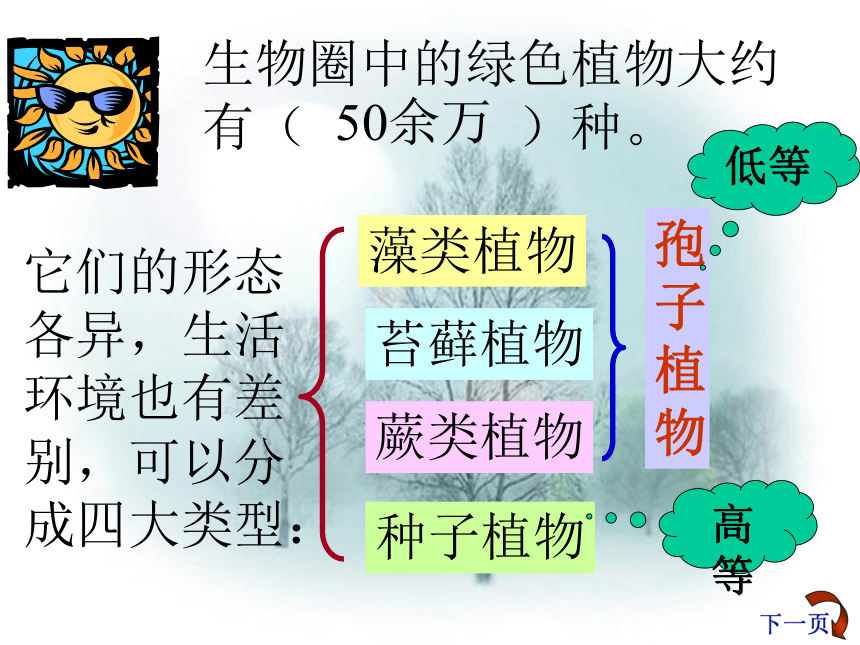 生物圈中的绿色植物大约有（ 50余万 ）种。

低等

它们的形态各异，生活环境也有差别，可以分成四大类型：

藻类植物

苔藓植物

蕨类植物

种子植物

孢子植物

高等

下一页